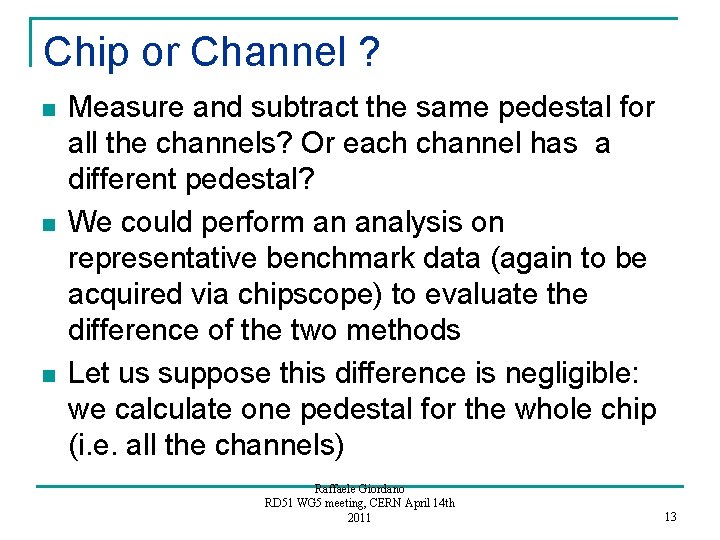 Chip or Channel ?

- Measure and subtract the same pedestal for all the channels? Or each channel has a different pedestal?
- We could perform an analysis on representative benchmark data (again to be acquired via chipscope) to evaluate the difference of the two methods
- Let us suppose this difference is negligible: we calculate one pedestal for the whole chip (i.e. all the channels)

Raffaele Giordano
RD51 WG5 meeting, CERN April 14th 2011

13